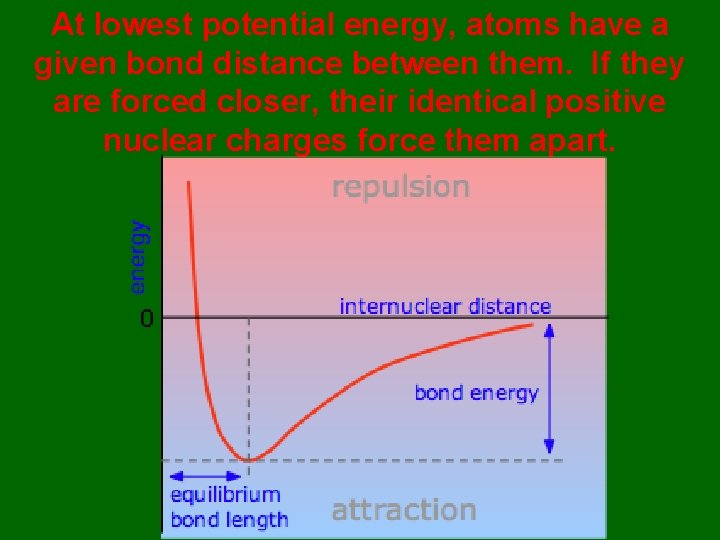 At lowest potential energy, atoms have a given bond distance between them. If they are forced closer, their identical positive nuclear charges force them apart.

repulsion

energy

0

internuclear distance

bond energy

equilibrium bond length

attraction